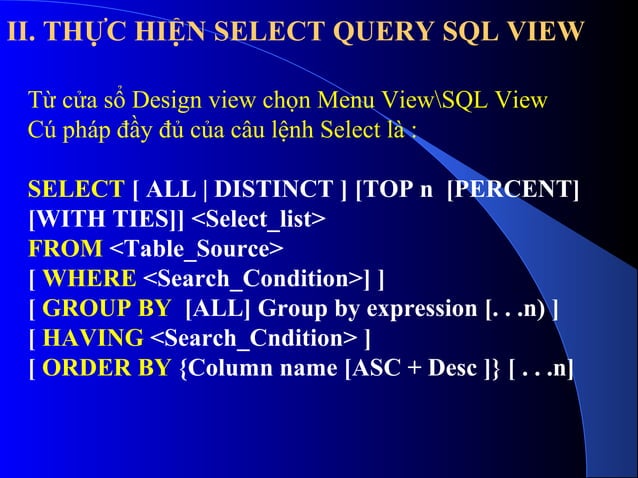 II. THỰC HIỆN SELECT QUERY SQL VIEW

Từ cửa sổ Design view chọn Menu View\SQL View
Cú pháp đầy đủ của câu lệnh Select là :

SELECT [ ALL | DISTINCT ] [TOP n [PERCENT] [WITH TIES]] <Select_list>
FROM <Table_Source>
[ WHERE <Search_Condition>] ]
[ GROUP BY [ALL] Group by expression [. . .n) ]
[ HAVING <Search_Cndition> ]
[ ORDER BY {Column name [ASC + Desc ]} [ . . .n]